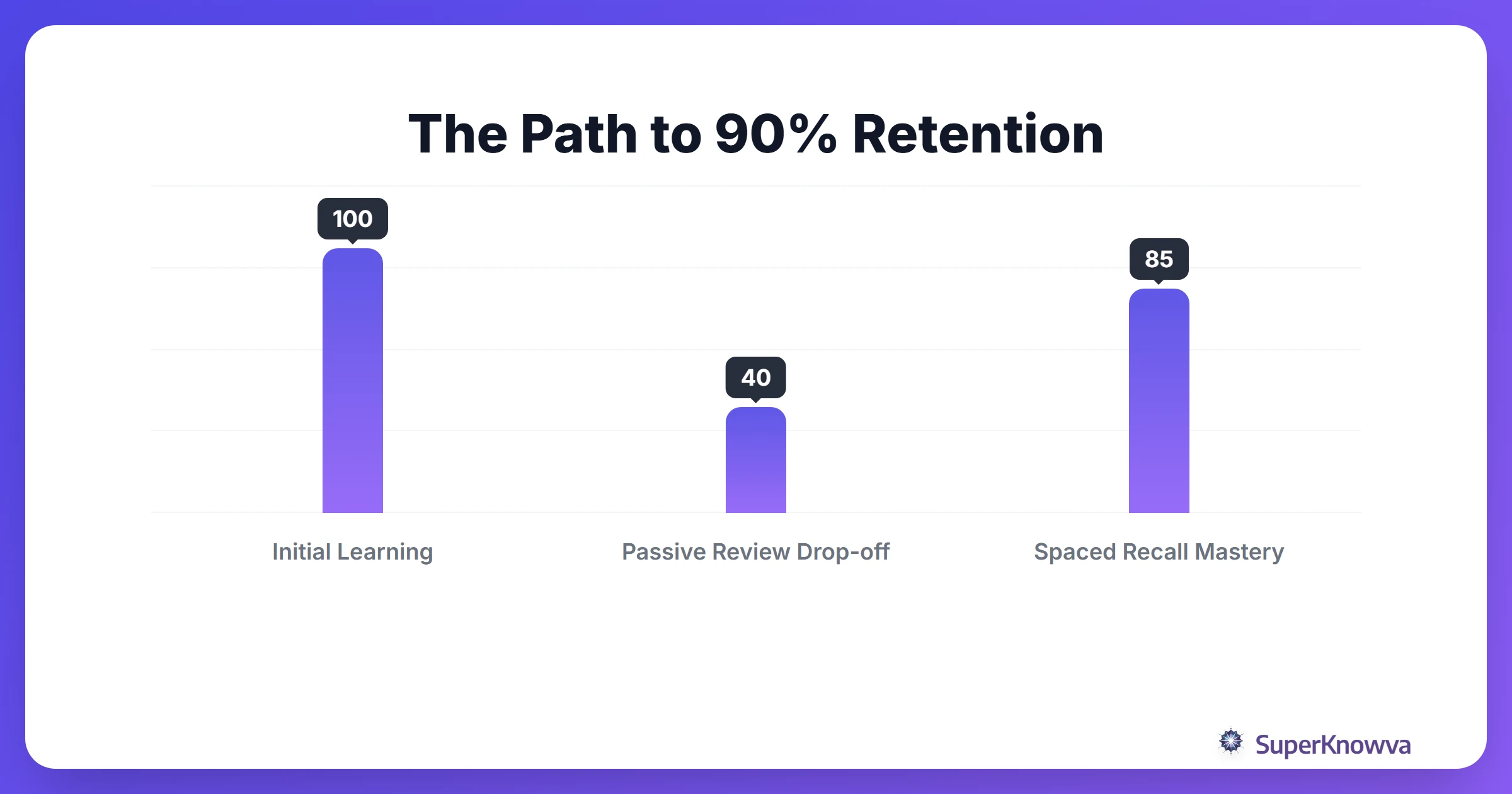 The Path to 90% Retention

100

40

85

Initial Learning

Passive Review Drop-off

Spaced Recall Mastery

SuperKnowva